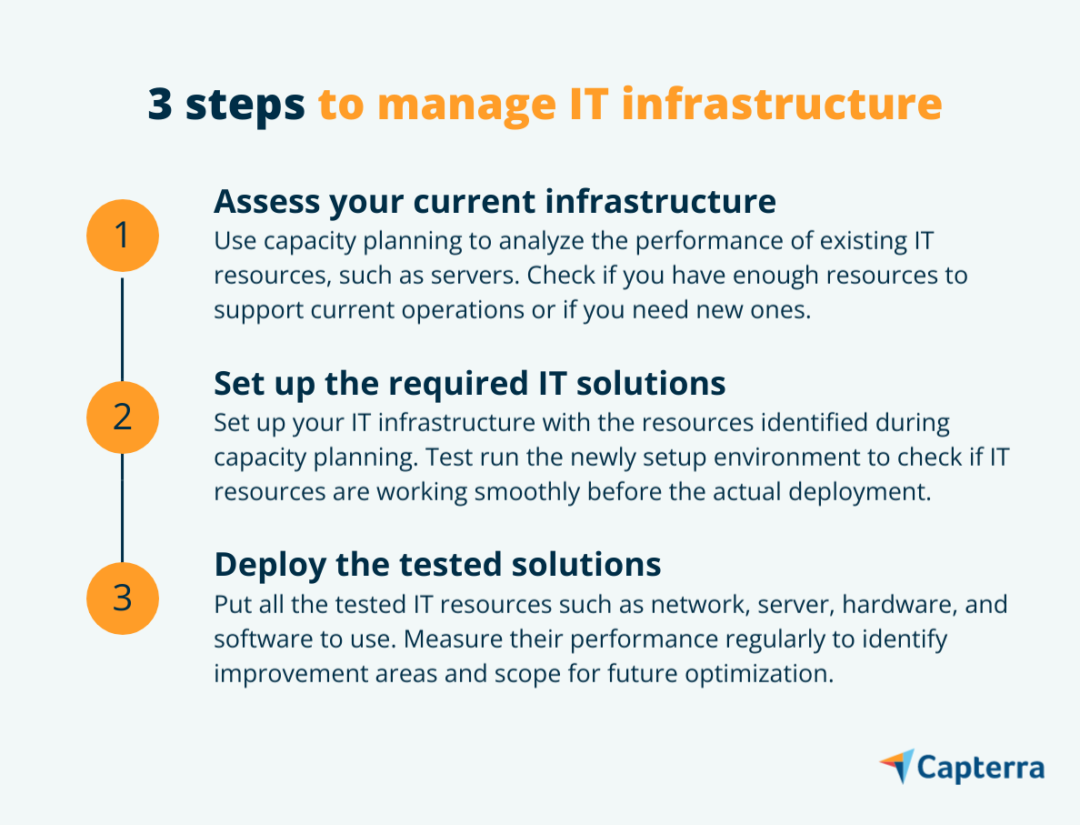 3 steps to manage IT infrastructure

1

Assess your current infrastructure
Use capacity planning to analyze the performance of existing IT resources, such as servers. Check if you have enough resources to support current operations or if you need new ones.

2

Set up the required IT solutions
Set up your IT infrastructure with the resources identified during capacity planning. Test run the newly setup environment to check if IT resources are working smoothly before the actual deployment.

3

Deploy the tested solutions
Put all the tested IT resources such as network, server, hardware, and software to use. Measure their performance regularly to identify improvement areas and scope for future optimization.

Capterra